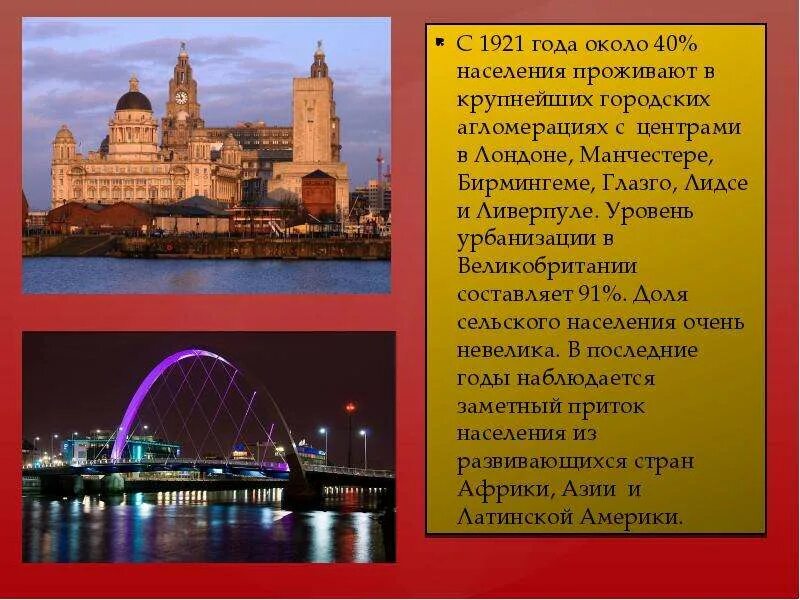 С 1921 года около 40% населения проживают в крупнейших городских агломерациях с центрами в Лондоне, Манчестере, Бирмингеме, Глазго, Лидсе и Ливерпуле. Уровень урбанизации в Великобритании составляет 91%. Доля сельского населения очень невелика. В последние годы наблюдается заметный приток населения из развивающихся стран Африки, Азии и Латинской Америки.